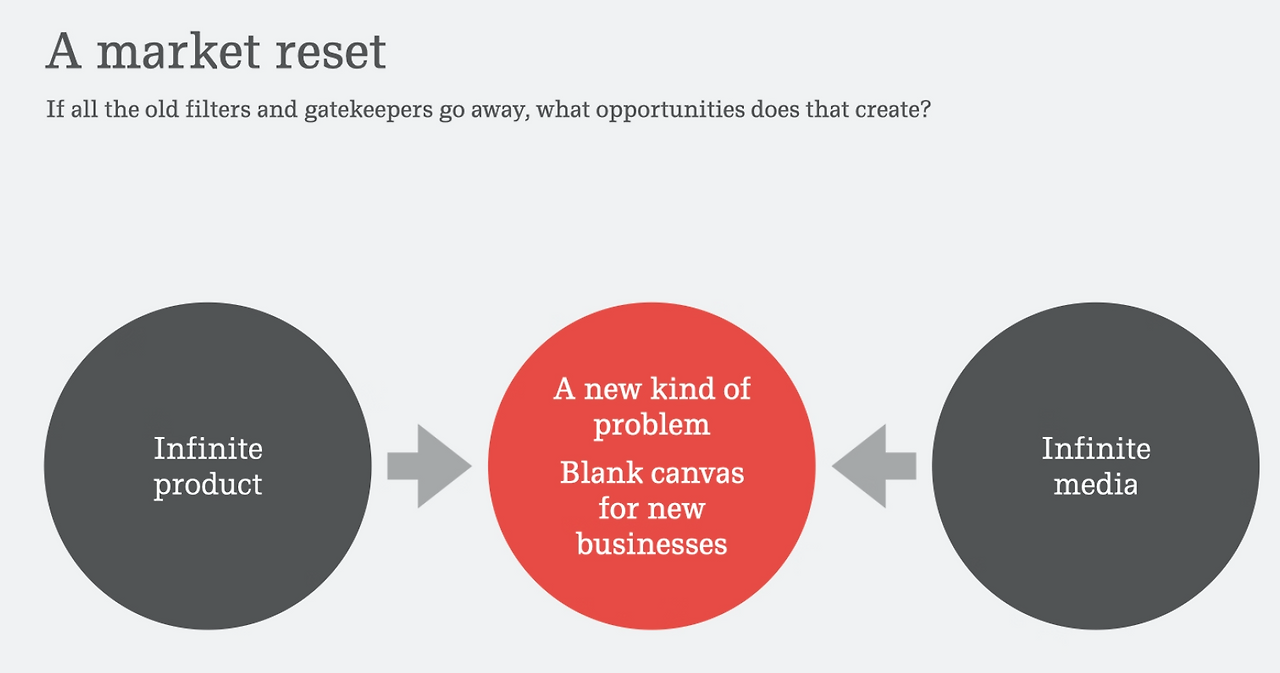 A market reset

If all the old filters and gatekeepers go away, what opportunities does that create?

Infinite product

A new kind of problem

Blank canvas for new businesses

Infinite media